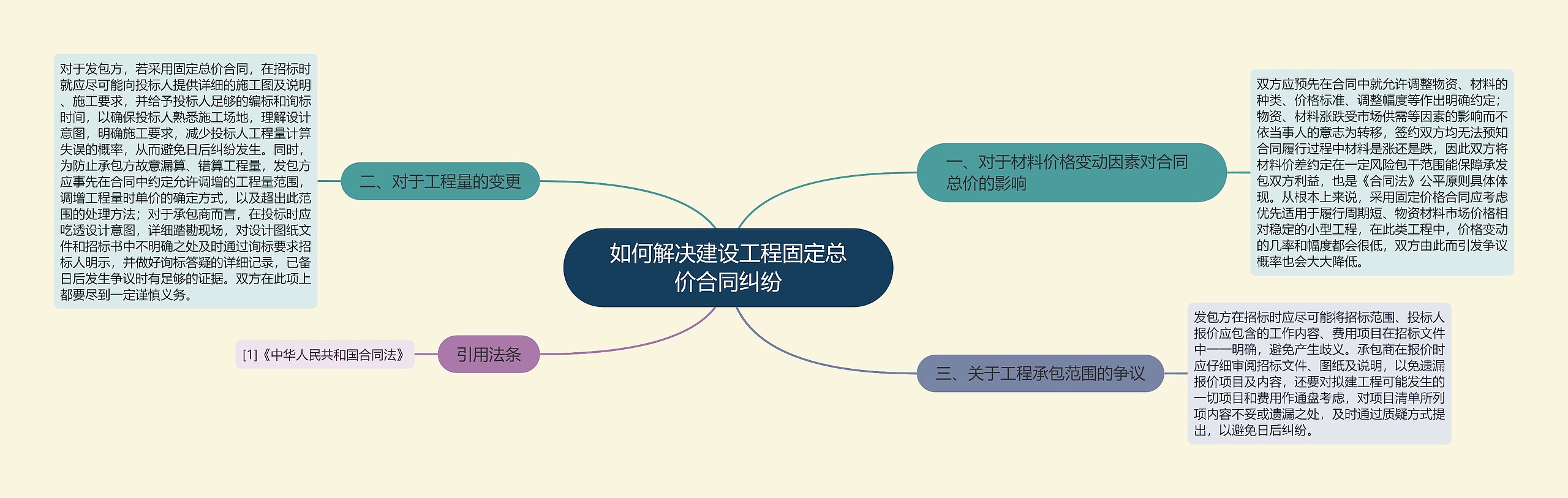 如何解决建设工程固定总价合同纠纷

一、对于材料价格变动因素对合同总价的影响

双方应预先在合同中就允许调整物资、材料的种类、价格标准、调整幅度等作出明确约定；物资、材料涨跌受市场供需等因素的影响而不依当事人的意志为转移，签约双方均无法预知合同履行过程中材料是涨还是跌，因此双方将材料价差约定在一定风险包干范围能保障承发包双方利益，也是《合同法》公平原则具体体现。从根本上来说，采用固定价格合同应考虑优先适用于履行周期短、物资材料市场价格相对稳定的小型工程，在此类工程中，价格变动的几率和幅度都会很低，双方由此而引发争议概率也会大大降低。

二、对于工程量的变更

对于发包方，若采用固定总价合同，在招标时就应尽可能向投标人提供详细的施工图及说明、施工要求，并给予投标人足够的编标和询标时间，以确保投标人熟悉施工场地，理解设计意图，明确施工要求，减少投标人工程量计算失误的概率，从而避免日后纠纷发生。同时，为防止承包方故意漏算、错算工程量，发包方应事先在合同中约定允许调增的工程量范围，调增工程量时单价的确定方式，以及超出此范围的处理方法；对于承包商而言，在投标时应吃透设计意图，详细踏勘现场，对设计图纸文件和招标书中不明确之处及时通过询标要求招标人明示，并做好询标答疑的详细记录，已备日后发生争议时有足够的证据。双方在此项上都要尽到一定谨慎义务。

三、关于工程承包范围的争议

发包方在招标时应尽可能将招标范围、投标人报价应包含的工作内容、费用项目在招标文件中一一明确，避免产生歧义。承包商在报价时应仔细审阅招标文件、图纸及说明，以免遗漏报价项目及内容，还要对拟建工程可能发生的一切项目和费用作通盘考虑，对项目清单所列项内容不妥或遗漏之处，及时通过质疑方式提出，以避免日后纠纷。

引用法条

[1]《中华人民共和国合同法》